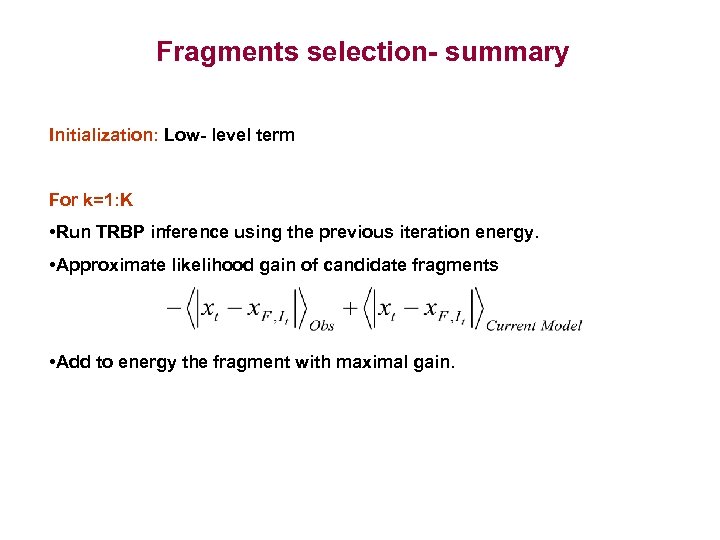 Fragments selection- summary

Initialization: Low- level term

For k=1:K

•Run TRBP inference using the previous iteration energy.

•Approximate likelihood gain of candidate fragments

$-\left\langle \left| x_t - x_{F,I_t} \right| \right\rangle_{Obs} + \left\langle \left| x_t - x_{F,I_t} \right| \right\rangle_{Current\ Model}$

•Add to energy the fragment with maximal gain.